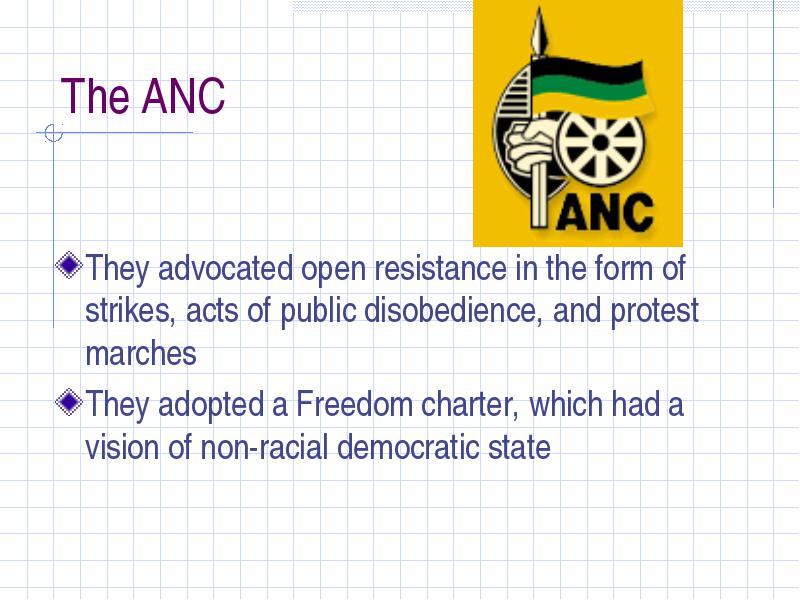 The ANC

ANC

They advocated open resistance in the form of strikes, acts of public disobedience, and protest marches

They adopted a Freedom charter, which had a vision of non-racial democratic state